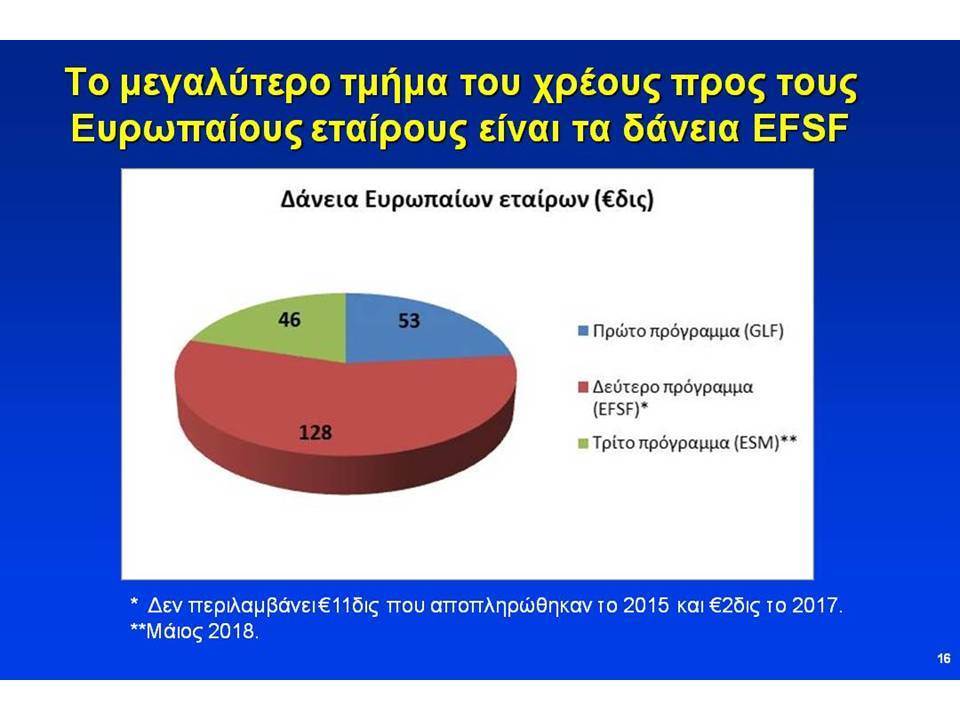 Το μεγαλύτερο τμήμα του χρέους προς τους Ευρωπαίους εταίρους είναι τα δάνεια EFSF

Δάνεια Ευρωπαίων εταίρων (€δις)

46

53

128

Πρώτο πρόγραμμα (GLF)

Δεύτερο πρόγραμμα (EFSF)*

Τρίτο πρόγραμμα (ESM)**

* Δεν περιλαμβάνει €11δις που αποπληρώθηκαν το 2015 και €2δις το 2017.
**Μάιος 2018.

16